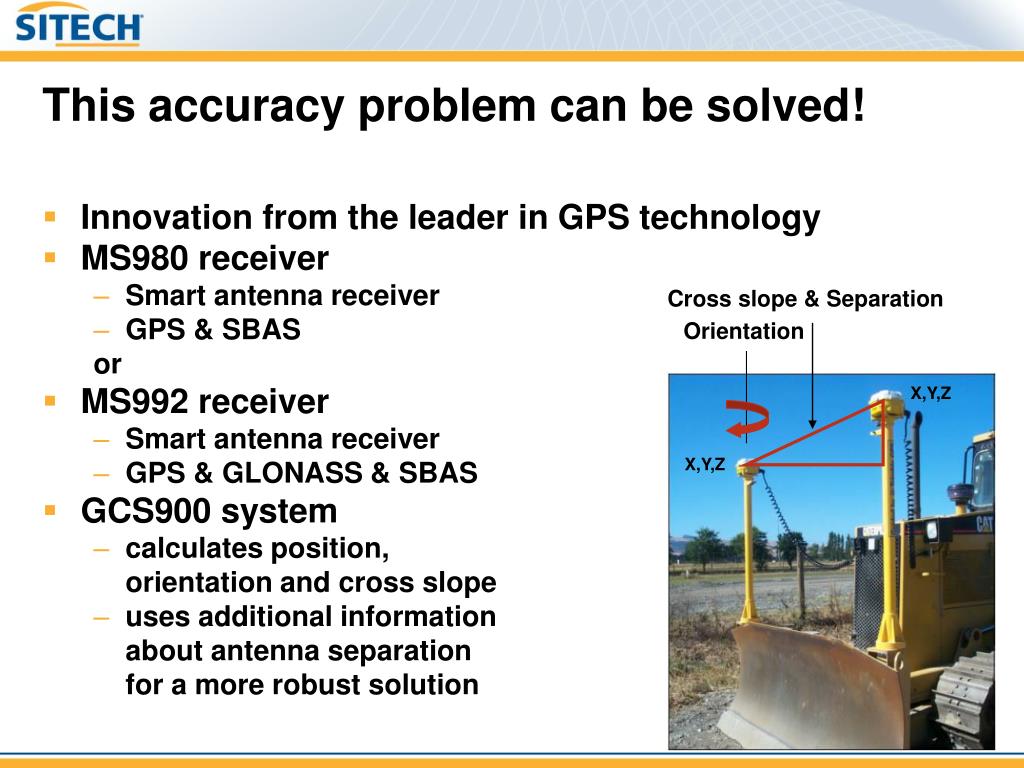 SITECH

This accuracy problem can be solved!

- Innovation from the leader in GPS technology
- MS980 receiver
  – Smart antenna receiver
  – GPS & SBAS

  or
- MS992 receiver
  – Smart antenna receiver
  – GPS & GLONASS & SBAS
- GCS900 system
  – calculates position, orientation and cross slope
  – uses additional information about antenna separation for a more robust solution

Cross slope & Separation

Orientation

X,Y,Z

X,Y,Z

CAT